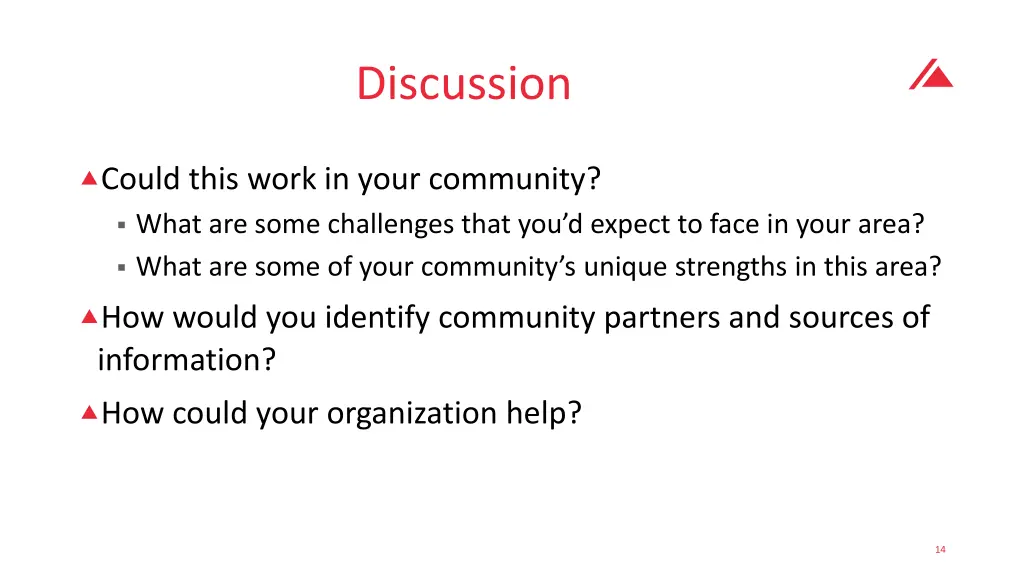 Discussion

Could this work in your community?

What are some challenges that you'd expect to face in your area?

What are some of your community's unique strengths in this area?

How would you identify community partners and sources of information?

How could your organization help?

14